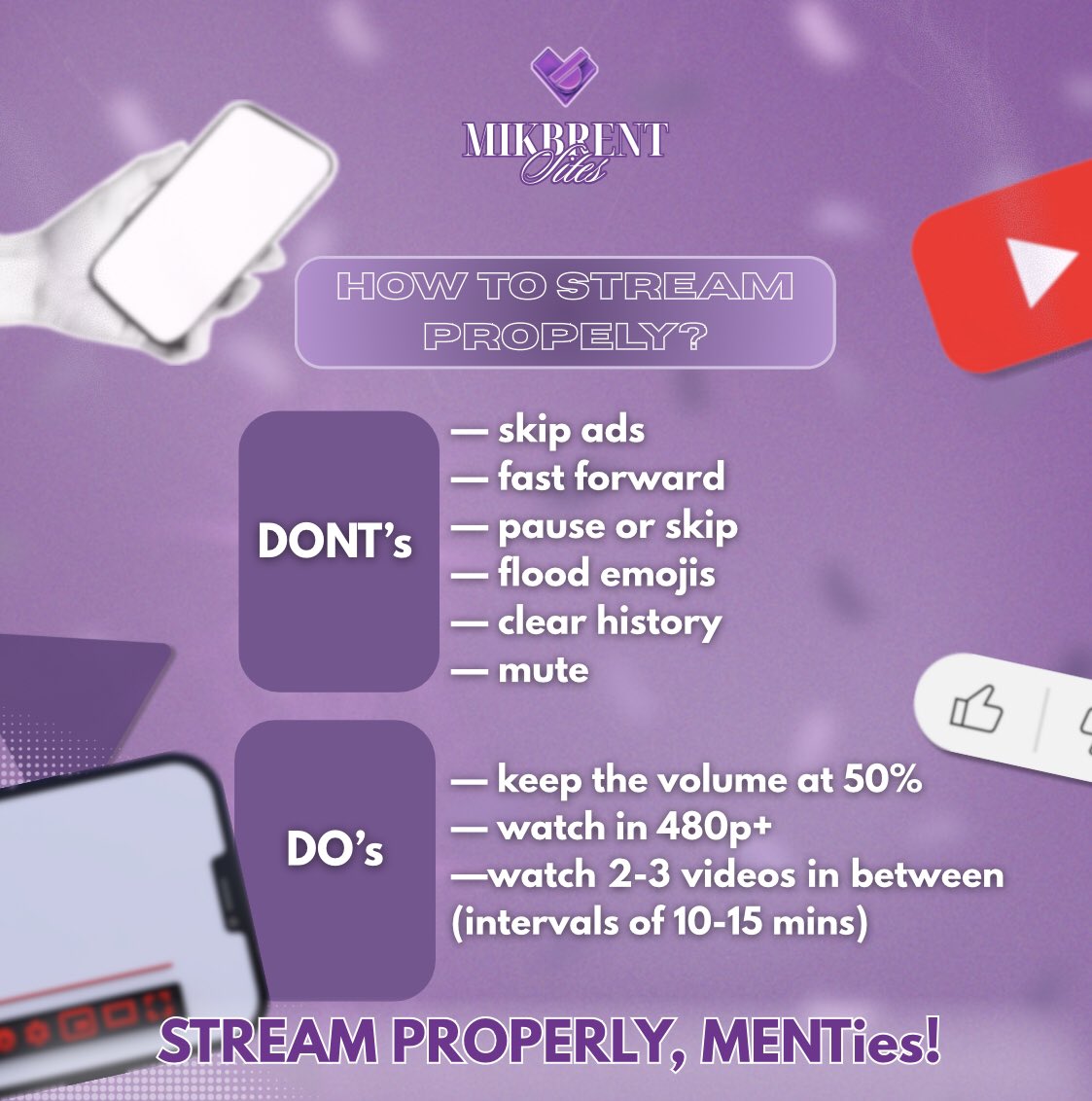 MIKBRENT
Sites

HOW TO STREAM PROPELY?

DONT's
— skip ads
— fast forward
— pause or skip
— flood emojis
— clear history
— mute

DO's
— keep the volume at 50%
— watch in 480p+
—watch 2-3 videos in between (intervals of 10-15 mins)

STREAM PROPERLY, MENTies!